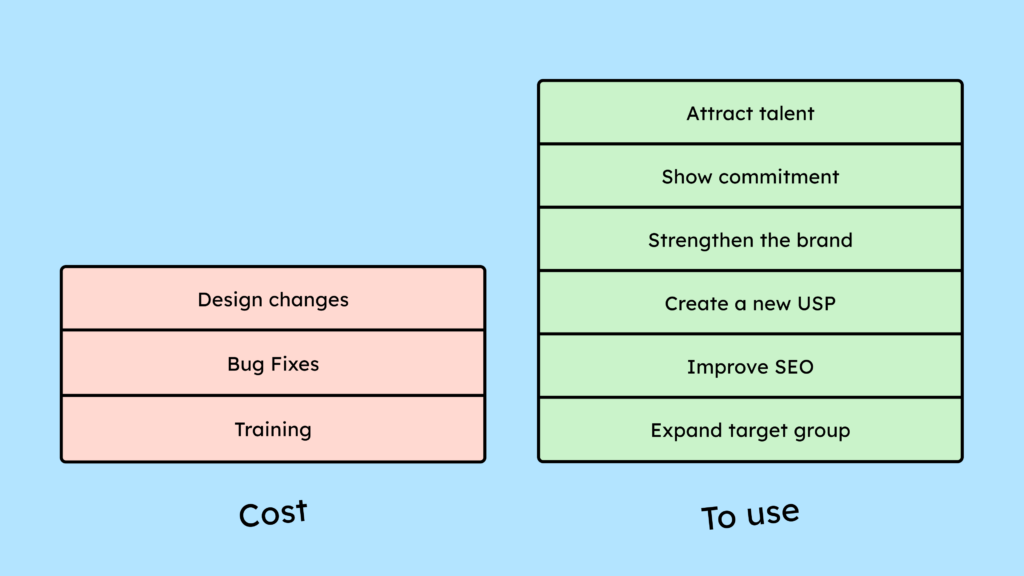 Design changes

Bug Fixes

Training

Cost

Attract talent

Show commitment

Strengthen the brand

Create a new USP

Improve SEO

Expand target group

To use